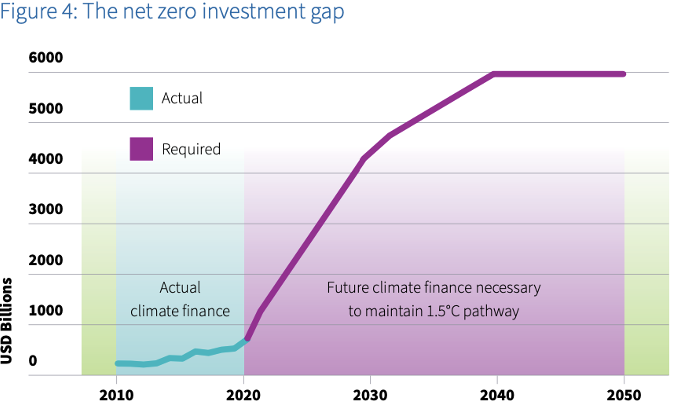 Figure 4: The net zero investment gap

6000
5000
4000
3000
2000
1000
0

USD Billions

Actual
Required

Actual climate finance

Future climate finance necessary to maintain 1.5°C pathway

2010
2020
2030
2040
2050